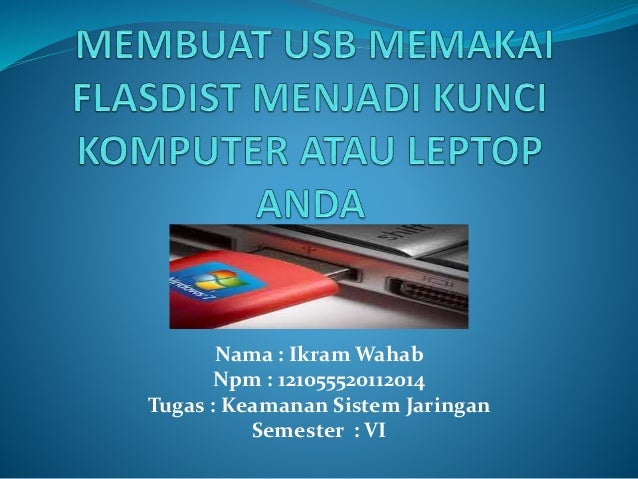 MEMBUAT USB MEMAKAI FLASDIST MENJADI KUNCI KOMPUTER ATAU LEPTOP ANDA

shift

Windows 7

Nama : Ikram Wahab
Npm : 121055520112014
Tugas : Keamanan Sistem Jaringan
Semester : VI